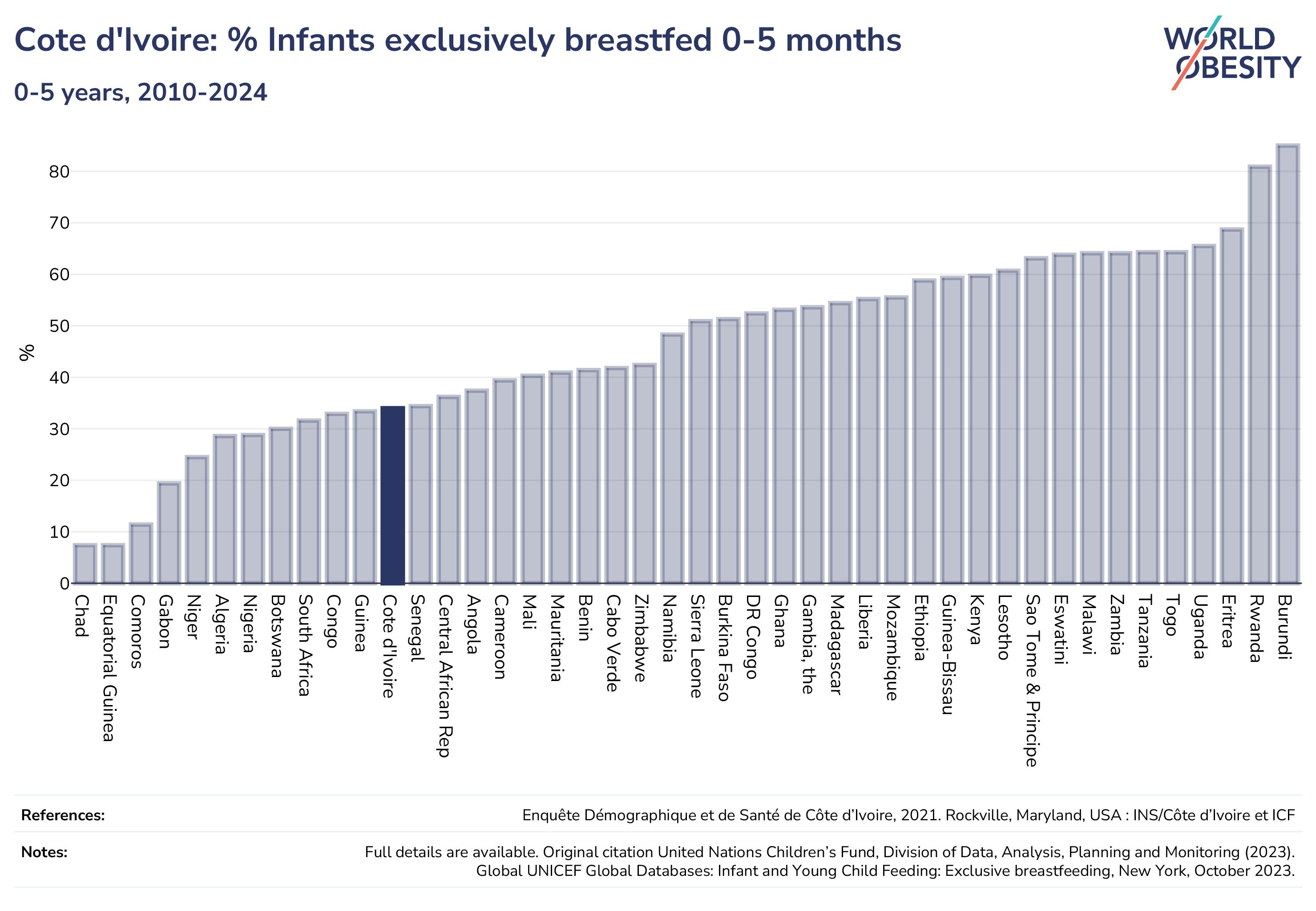 Cote d'Ivoire: % Infants exclusively breastfed 0-5 months

0-5 years, 2010-2024

WORLD OBESITY

%

80
70
60
50
40
30
20
10
0

Chad
Equatorial Guinea
Comoros
Gabon
Niger
Algeria
Nigeria
Botswana
South Africa
Congo
Guinea
Cote d'Ivoire
Senegal
Central African Rep
Angola
Cameroon
Mali
Mauritania
Benin
Cabo Verde
Zimbabwe
Namibia
Sierra Leone
Burkina Faso
DR Congo
Ghana
Gambia, the
Madagascar
Liberia
Mozambique
Ethiopia
Guinea-Bissau
Kenya
Lesotho
Sao Tome & Principe
Eswatini
Malawi
Zambia
Tanzania
Togo
Uganda
Eritrea
Rwanda
Burundi

References: Enquête Démographique et de Santé de Côte d'Ivoire, 2021. Rockville, Maryland, USA : INS/Côte d'Ivoire et ICF

Notes: Full details are available. Original citation United Nations Children's Fund, Division of Data, Analysis, Planning and Monitoring (2023). Global UNICEF Global Databases: Infant and Young Child Feeding: Exclusive breastfeeding, New York, October 2023.